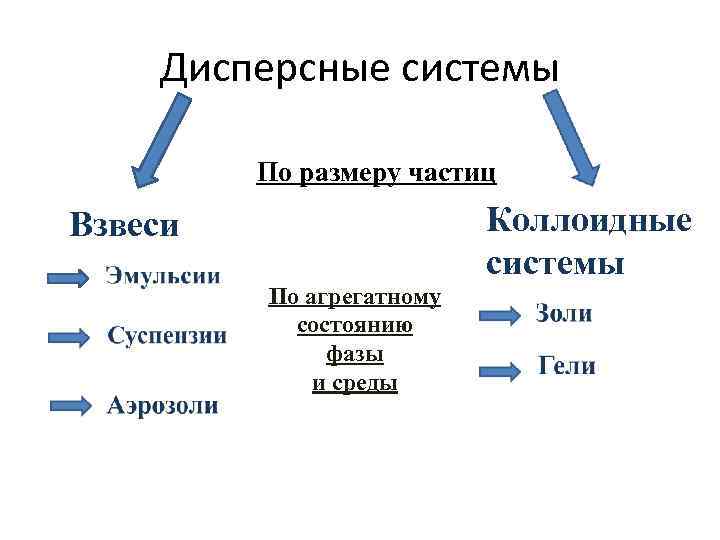 Дисперсные системы

По размеру частиц

Взвеси

Эмульсии

Суспензии

Аэрозоли

По агрегатному состоянию фазы и среды

Коллоидные системы

Золи

Гели